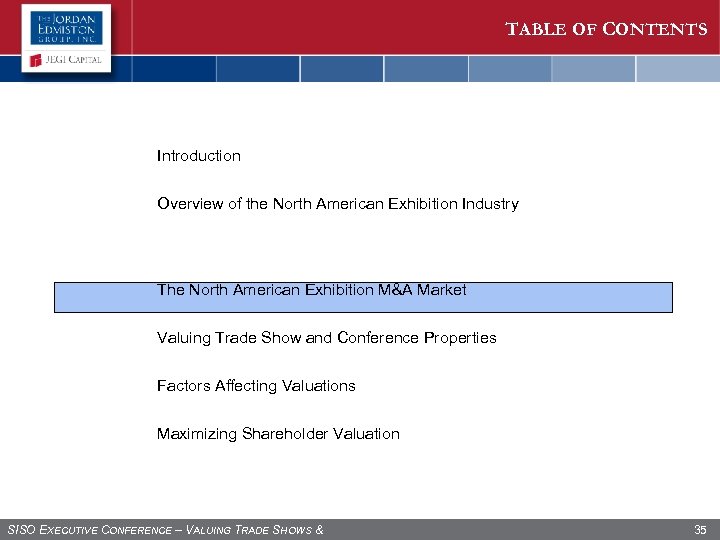 THE JORDAN EDMISTON GROUP, INC.

JEGI CAPITAL

TABLE OF CONTENTS

Introduction

Overview of the North American Exhibition Industry

The North American Exhibition M&A Market

Valuing Trade Show and Conference Properties

Factors Affecting Valuations

Maximizing Shareholder Valuation

SISO EXECUTIVE CONFERENCE – VALUING TRADE SHOWS &

35